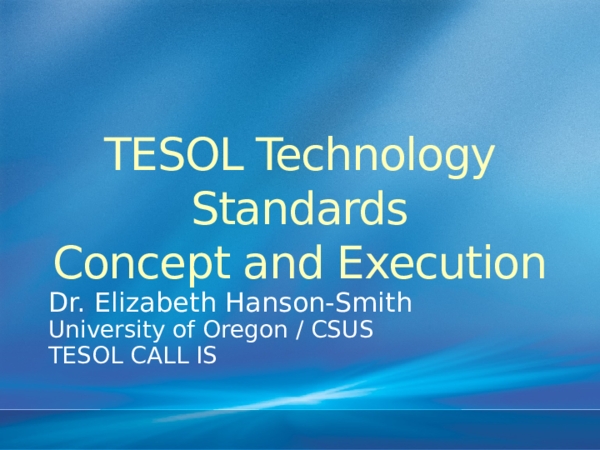 TESOL Technology Standards
Concept and Execution

Dr. Elizabeth Hanson-Smith
University of Oregon / CSUS
TESOL CALL IS